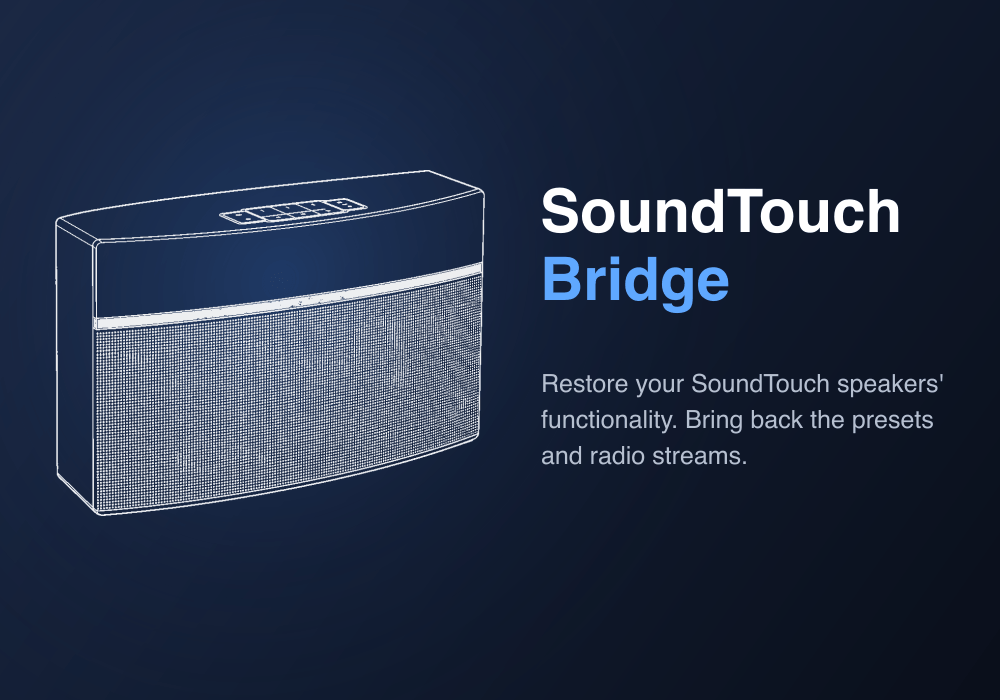 SoundTouch
Bridge

Restore your SoundTouch speakers' functionality. Bring back the presets and radio streams.